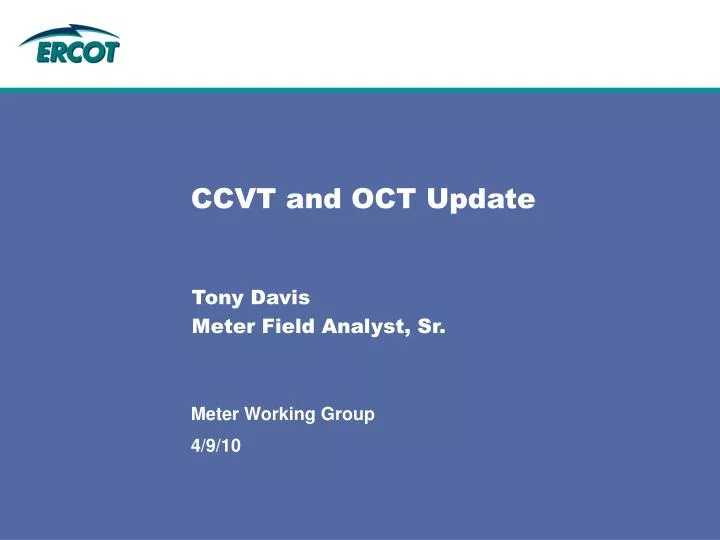 ERCOT

CCVT and OCT Update

Tony Davis
Meter Field Analyst, Sr.

Meter Working Group
4/9/10